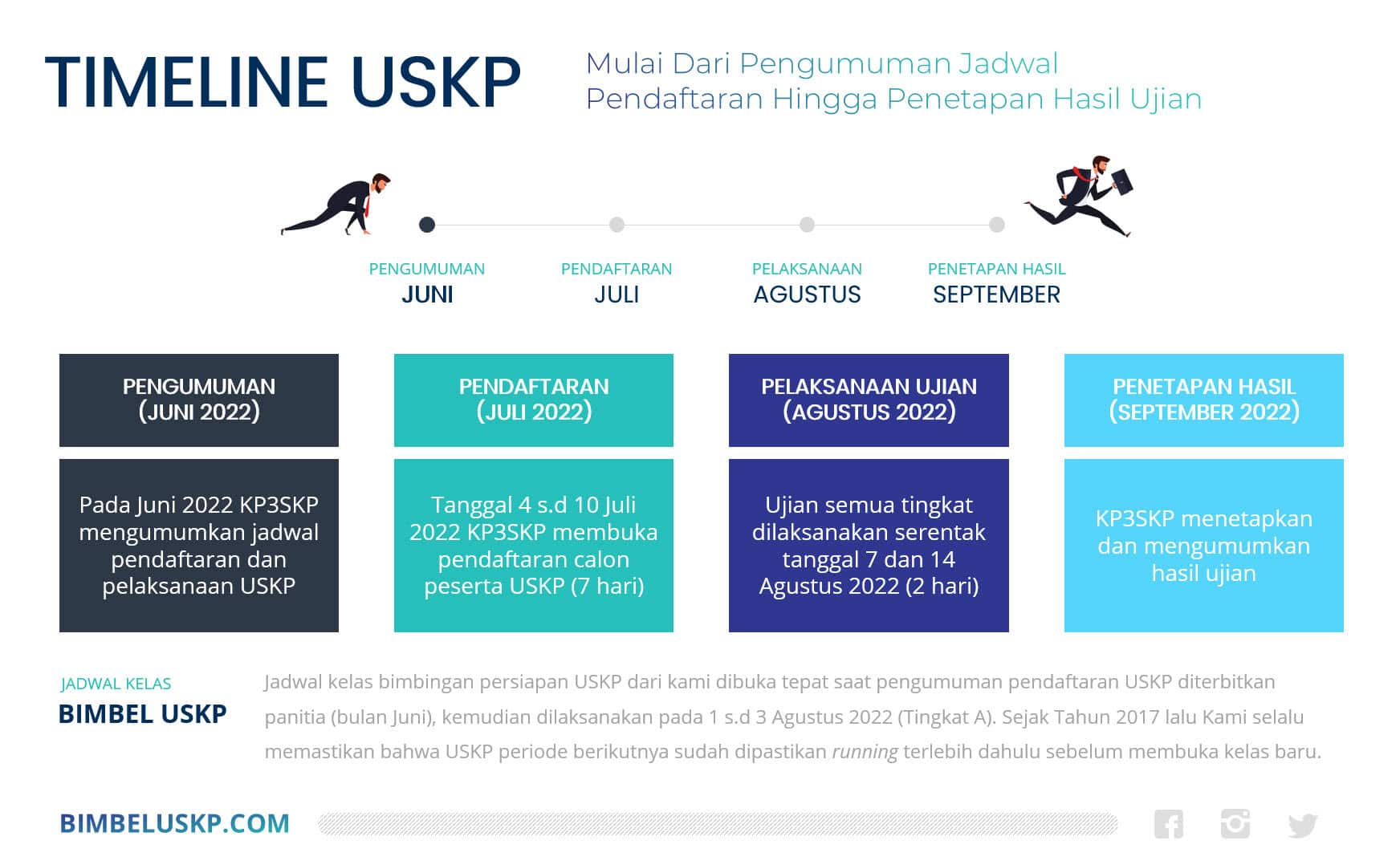 TIMELINE USKP

Mulai Dari Pengumuman Jadwal Pendaftaran Hingga Penetapan Hasil Ujian

PENGUMUMAN
JUNI

PENDAFTARAN
JULI

PELAKSANAAN
AGUSTUS

PENETAPAN HASIL
SEPTEMBER

PENGUMUMAN (JUNI 2022)

Pada Juni 2022 KP3SKP mengumumkan jadwal pendaftaran dan pelaksanaan USKP

PENDAFTARAN (JULI 2022)

Tanggal 4 s.d 10 Juli 2022 KP3SKP membuka pendaftaran calon peserta USKP (7 hari)

PELAKSANAAN UJIAN (AGUSTUS 2022)

Ujian semua tingkat dilaksanakan serentak tanggal 7 dan 14 Agustus 2022 (2 hari)

PENETAPAN HASIL (SEPTEMBER 2022)

KP3SKP menetapkan dan mengumumkan hasil ujian

JADWAL KELAS
BIMBEL USKP

Jadwal kelas bimbingan persiapan USKP dari kami dibuka tepat saat pengumuman pendaftaran USKP diterbitkan panitia (bulan Juni), kemudian dilaksanakan pada 1 s.d 3 Agustus 2022 (Tingkat A). Sejak Tahun 2017 lalu Kami selalu memastikan bahwa USKP periode berikutnya sudah dipastikan running terlebih dahulu sebelum membuka kelas baru.

BIMBELUSKP.COM